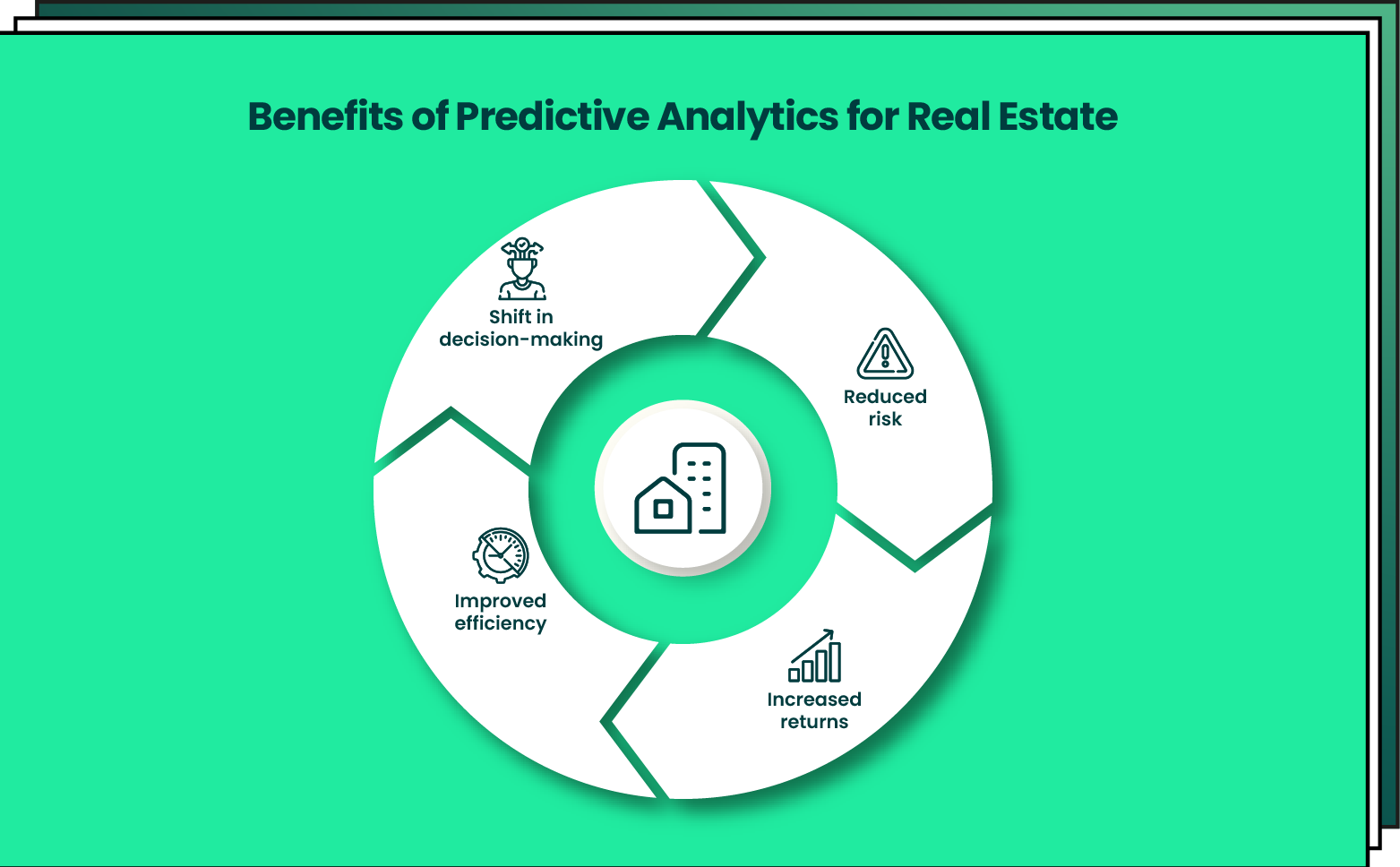 Benefits of Predictive Analytics for Real Estate

Shift in decision-making

Reduced risk

Increased returns

Improved efficiency